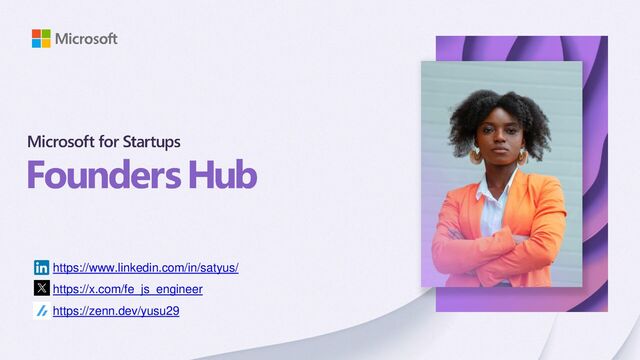 Microsoft

Microsoft for Startups

Founders Hub

https://www.linkedin.com/in/satyus/

https://x.com/fe_js_engineer

https://zenn.dev/yusu29